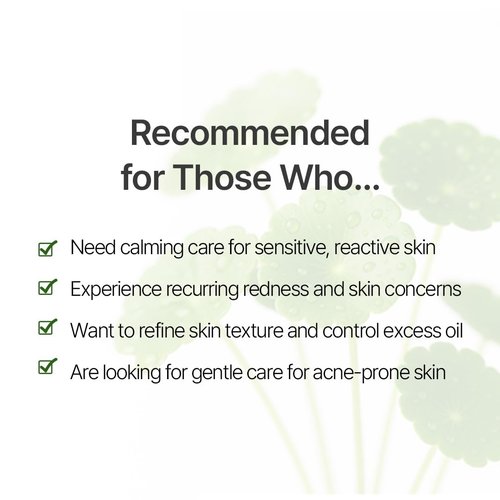 Recommended
for Those Who...

☑ Need calming care for sensitive, reactive skin

☑ Experience recurring redness and skin concerns

☑ Want to refine skin texture and control excess oil

☑ Are looking for gentle care for acne-prone skin